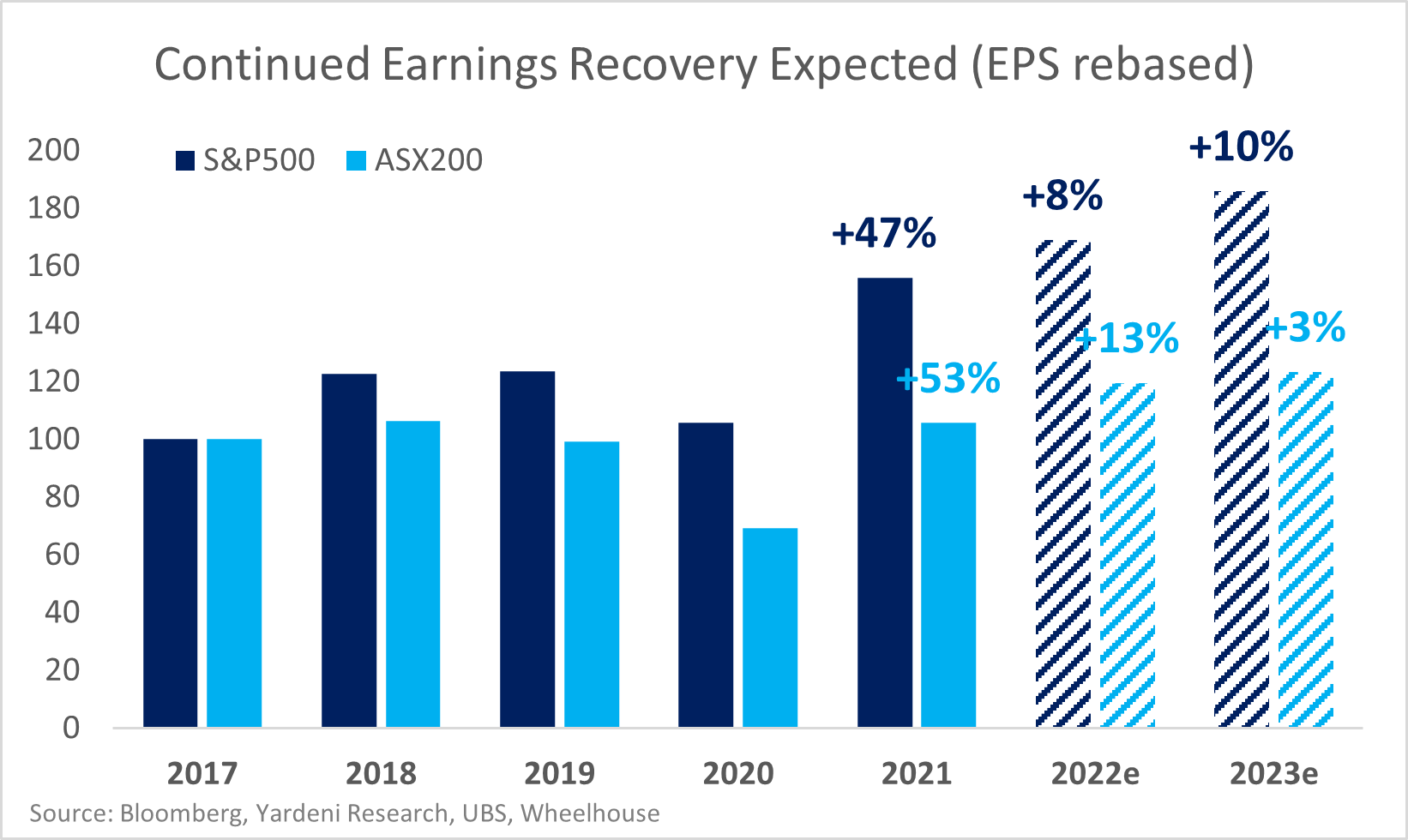 Continued Earnings Recovery Expected (EPS rebased)

S&P500 ASX200

200
180
160
140
120
100
80
60
40
20
0

+47%
+53%
+8%
+13%
+10%
+3%

2017 2018 2019 2020 2021 2022e 2023e

Source: Bloomberg, Yardeni Research, UBS, Wheelhouse